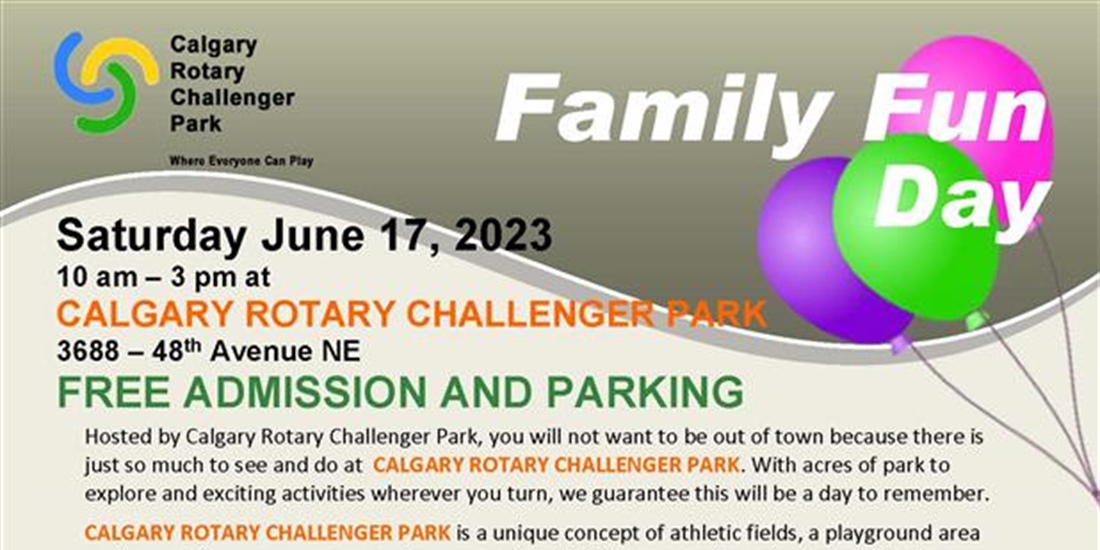 Calgary Rotary Challenger Park

Where Everyone Can Play

Family Fun Day

Saturday June 17, 2023

10 am – 3 pm at

CALGARY ROTARY CHALLENGER PARK

3688 – 48$^{th}$ Avenue NE

FREE ADMISSION AND PARKING

Hosted by Calgary Rotary Challenger Park, you will not want to be out of town because there is just so much to see and do at CALGARY ROTARY CHALLENGER PARK. With acres of park to explore and exciting activities wherever you turn, we guarantee this will be a day to remember.

CALGARY ROTARY CHALLENGER PARK is a unique concept of athletic fields, a playground area